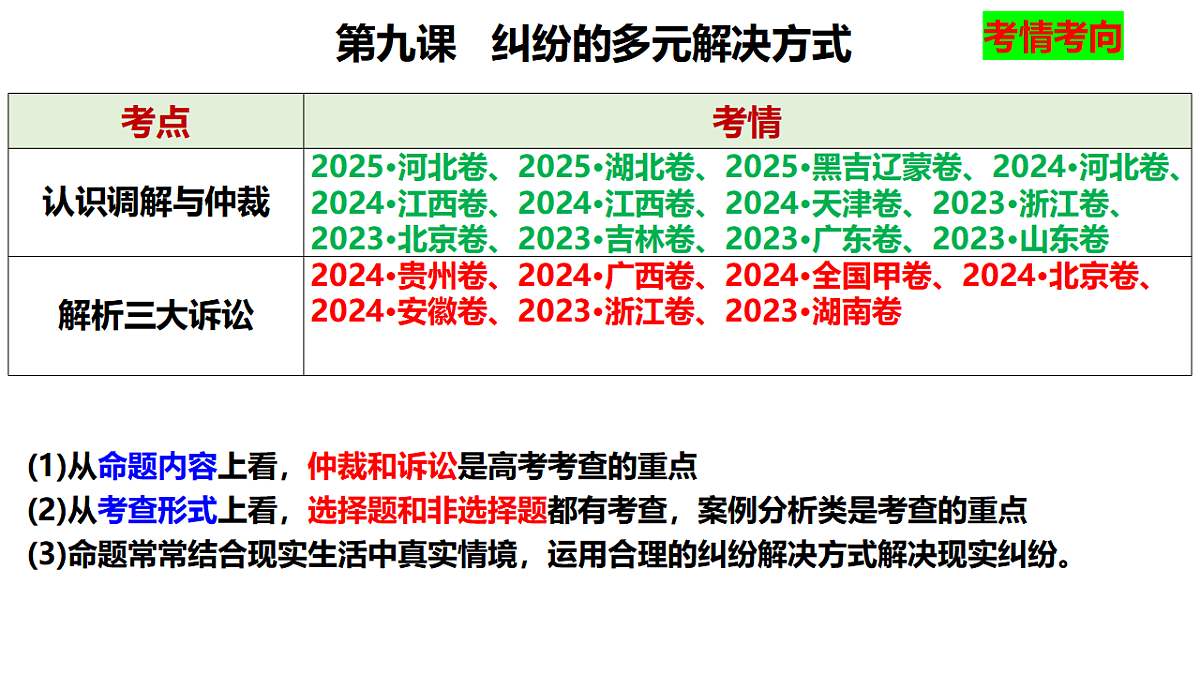 第九课　纠纷的多元解决方式

考情考向

| 考点 | 考情 |
|---|---|
| 认识调解与仲裁 | 2025•河北卷、2025•湖北卷、2025•黑吉辽蒙卷、2024•河北卷、2024•江西卷、2024•江西卷、2024•天津卷、2023•浙江卷、2023•北京卷、2023•吉林卷、2023•广东卷、2023•山东卷 |
| 解析三大诉讼 | 2024•贵州卷、2024•广西卷、2024•全国甲卷、2024•北京卷、2024•安徽卷、2023•浙江卷、2023•湖南卷 |

(1)从命题内容上看，仲裁和诉讼是高考考查的重点
(2)从考查形式上看，选择题和非选择题都有考查，案例分析类是考查的重点
(3)命题常常结合现实生活中真实情境，运用合理的纠纷解决方式解决现实纠纷。